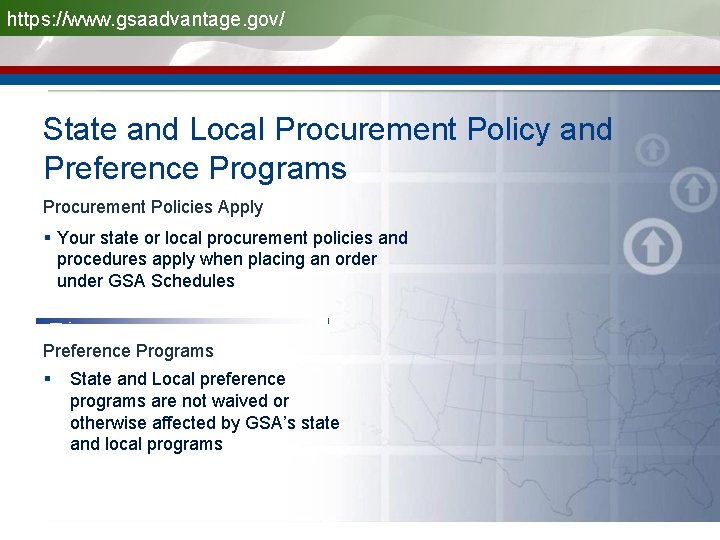 https://www.gsaadvantage.gov/

State and Local Procurement Policy and Preference Programs

Procurement Policies Apply

▪ Your state or local procurement policies and procedures apply when placing an order under GSA Schedules

Preference Programs

▪ State and Local preference programs are not waived or otherwise affected by GSA's state and local programs